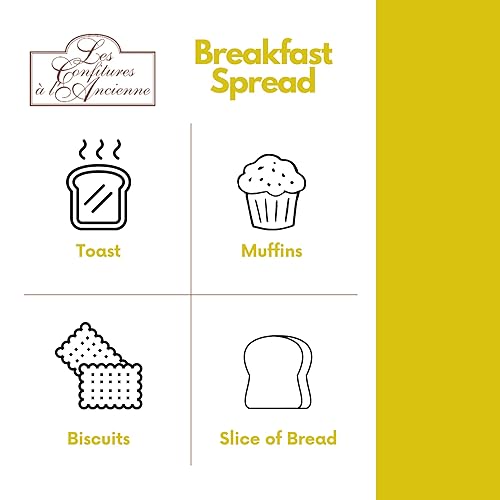 Les Confitures à l'Ancienne

Breakfast Spread

Toast

Muffins

Biscuits

Slice of Bread